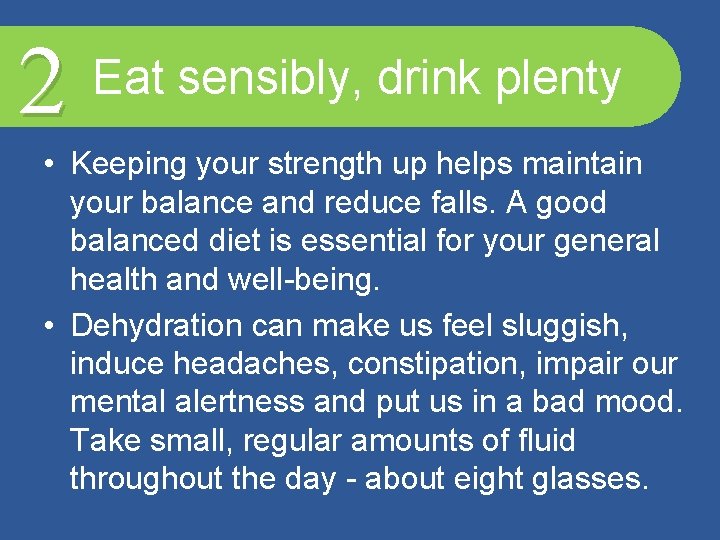 2 Eat sensibly, drink plenty

• Keeping your strength up helps maintain your balance and reduce falls. A good balanced diet is essential for your general health and well-being.
• Dehydration can make us feel sluggish, induce headaches, constipation, impair our mental alertness and put us in a bad mood. Take small, regular amounts of fluid throughout the day - about eight glasses.